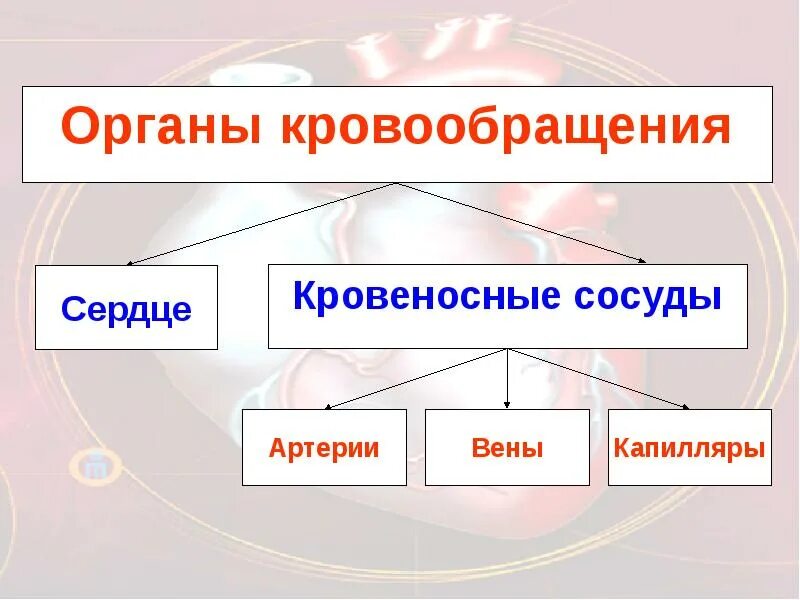 Органы кровообращения

Сердце

Кровеносные сосуды

Артерии

Вены

Капилляры